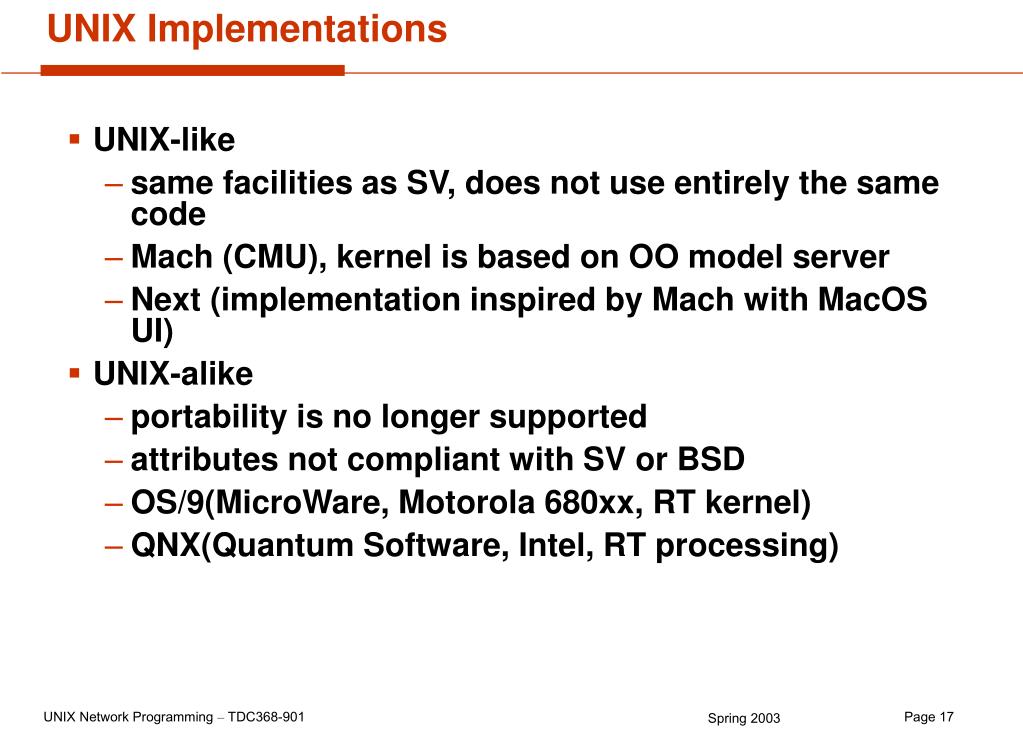 UNIX Implementations

▪ UNIX-like
– same facilities as SV, does not use entirely the same code
– Mach (CMU), kernel is based on OO model server
– Next (implementation inspired by Mach with MacOS UI)
▪ UNIX-alike
– portability is no longer supported
– attributes not compliant with SV or BSD
– OS/9(MicroWare, Motorola 680xx, RT kernel)
– QNX(Quantum Software, Intel, RT processing)

UNIX Network Programming – TDC368-901 Spring 2003 Page 17